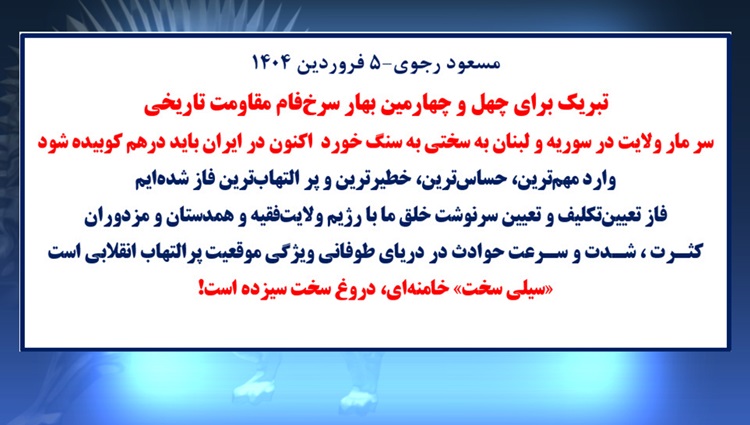 مسعود رجوی-۵ فروردین ۱۴۰۴

تبریک برای چهل و چهارمین بهار سرخ‌فام مقاومت تاریخی

سر مار ولایت در سوریه و لبنان به سختی به سنگ خورد اکنون در ایران باید درهم کوبیده شود

وارد مهم‌ترین، حساس‌ترین، خطیرترین و پر التهاب‌ترین فاز شده‌ایم

فاز تعیین‌تکلیف و تعیین سرنوشت خلق ما با رژیم ولایت‌فقیه و همدستان و مزدوران

کثرت ، شدت و سرعت حوادث در دریای طوفانی ویژگی موقعیت پرالتهاب انقلابی است

«سیلی سخت» خامنه‌ای، دروغ سخت سیزده است!